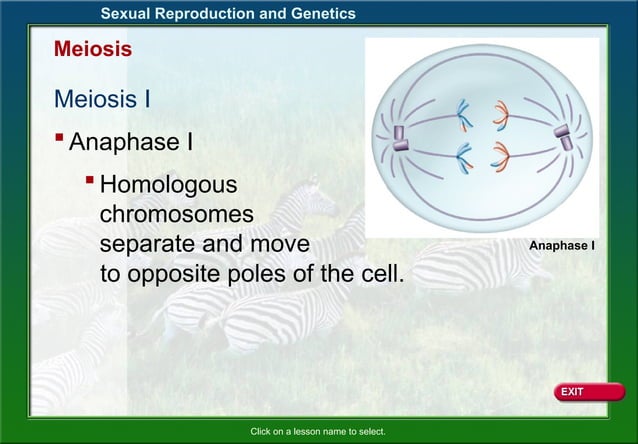 Sexual Reproduction and Genetics

Meiosis

Meiosis I

Anaphase I

Homologous chromosomes separate and move to opposite poles of the cell.

Anaphase I

EXIT

Click on a lesson name to select.